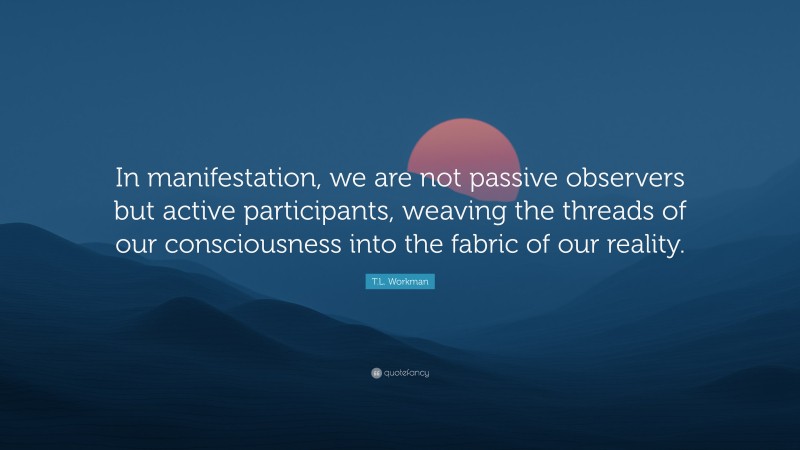 In manifestation, we are not passive observers but active participants, weaving the threads of our consciousness into the fabric of our reality.

T.L. Workman

quotefancy